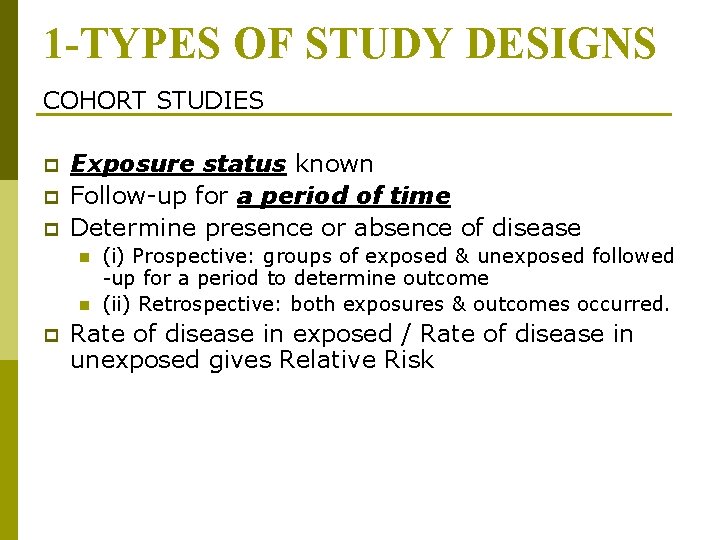 1-TYPES OF STUDY DESIGNS

COHORT STUDIES

Exposure status known
Follow-up for a period of time
Determine presence or absence of disease
(i) Prospective: groups of exposed & unexposed followed -up for a period to determine outcome
(ii) Retrospective: both exposures & outcomes occurred.
Rate of disease in exposed / Rate of disease in unexposed gives Relative Risk